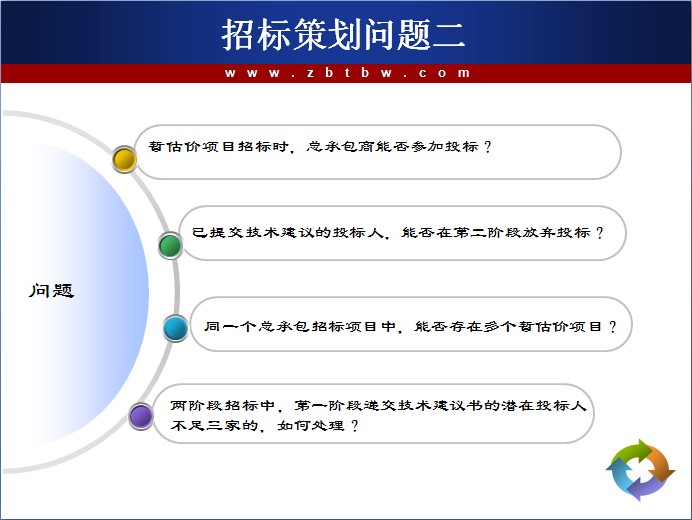 招标策划问题二

www.zbtbw.com

问题

暂估价项目招标时，总承包商能否参加投标？

已提交技术建议的投标人，能否在第二阶段放弃投标？

同一个总承包招标项目中，能否存在多个暂估价项目？

两阶段招标中，第一阶段递交技术建议书的潜在投标人不足三家的，如何处理？